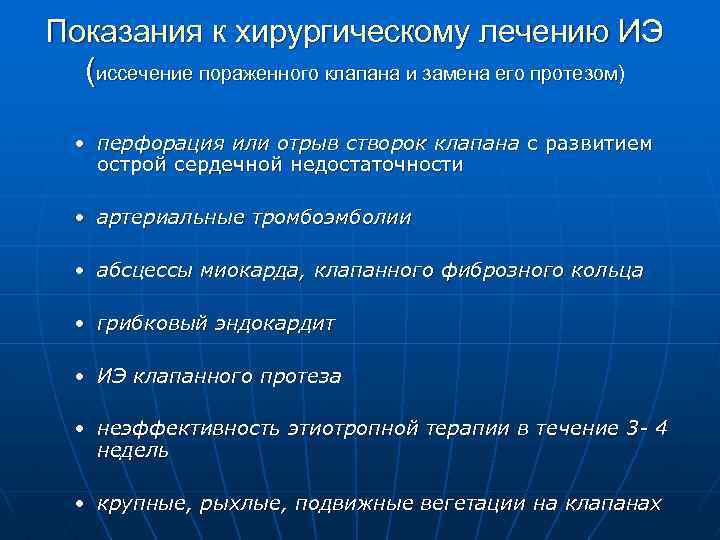 Показания к хирургическому лечению ИЭ
(иссечение пораженного клапана и замена его протезом)

• перфорация или отрыв створок клапана с развитием острой сердечной недостаточности

• артериальные тромбоэмболии

• абсцессы миокарда, клапанного фиброзного кольца

• грибковый эндокардит

• ИЭ клапанного протеза

• неэффективность этиотропной терапии в течение 3- 4 недель

• крупные, рыхлые, подвижные вегетации на клапанах